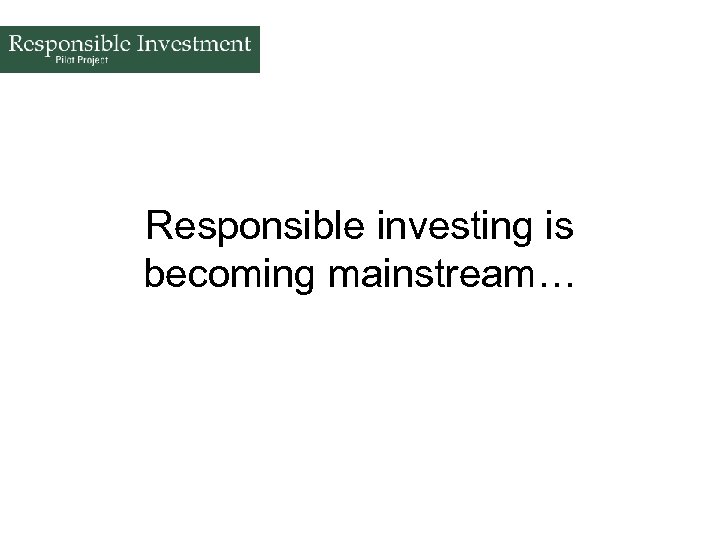 Responsible Investment
Pilot Project

Responsible investing is becoming mainstream…